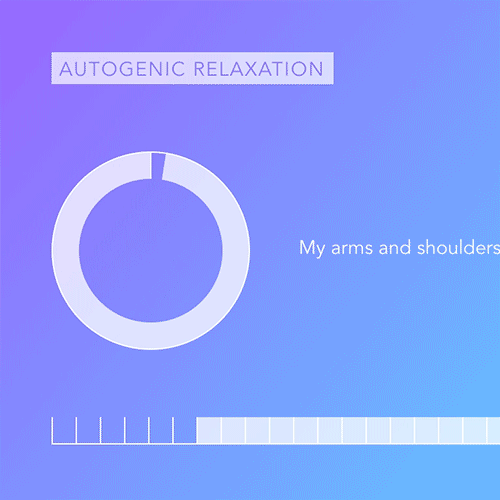 AUTOGENIC RELAXATION

My arms and shoulders